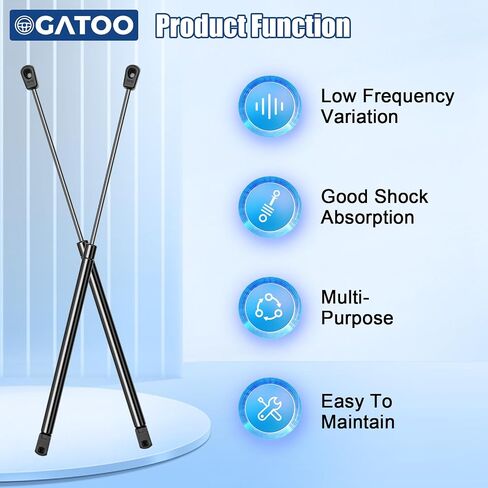 GATOO Product Function

Low Frequency Variation

Good Shock Absorption

Multi-Purpose

Easy To Maintain